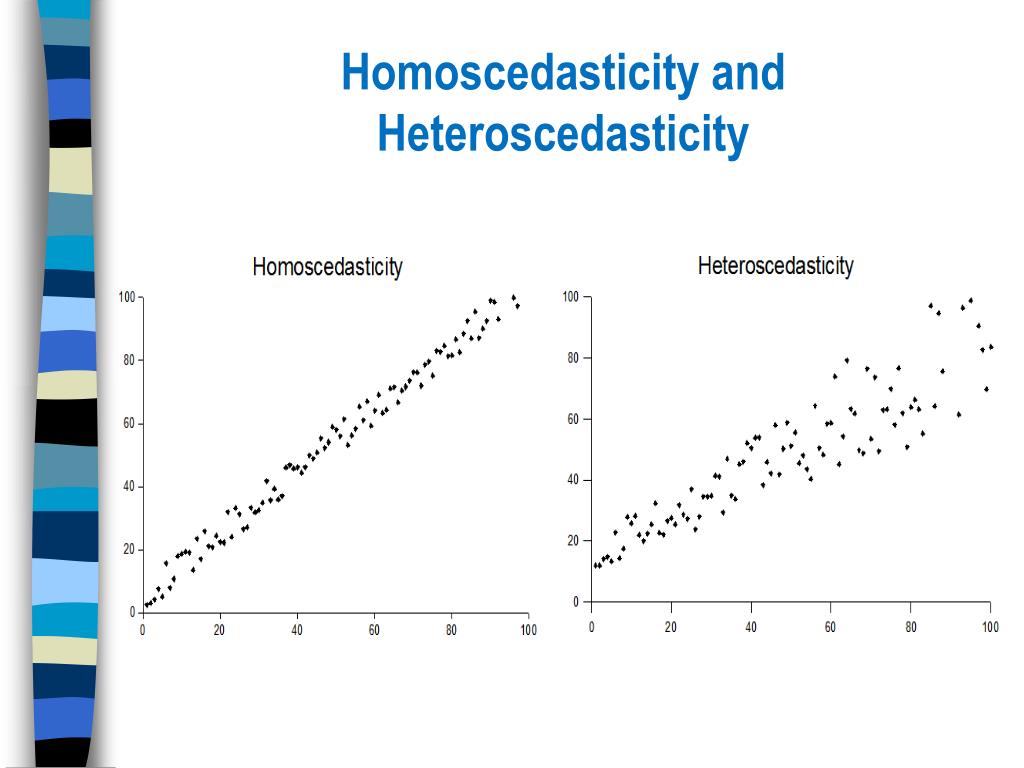 Homoscedasticity and Heteroscedasticity

Homoscedasticity

100
80
60
40
20
0
0 20 40 60 80 100

Heteroscedasticity

100
80
60
40
20
0
0 20 40 60 80 100